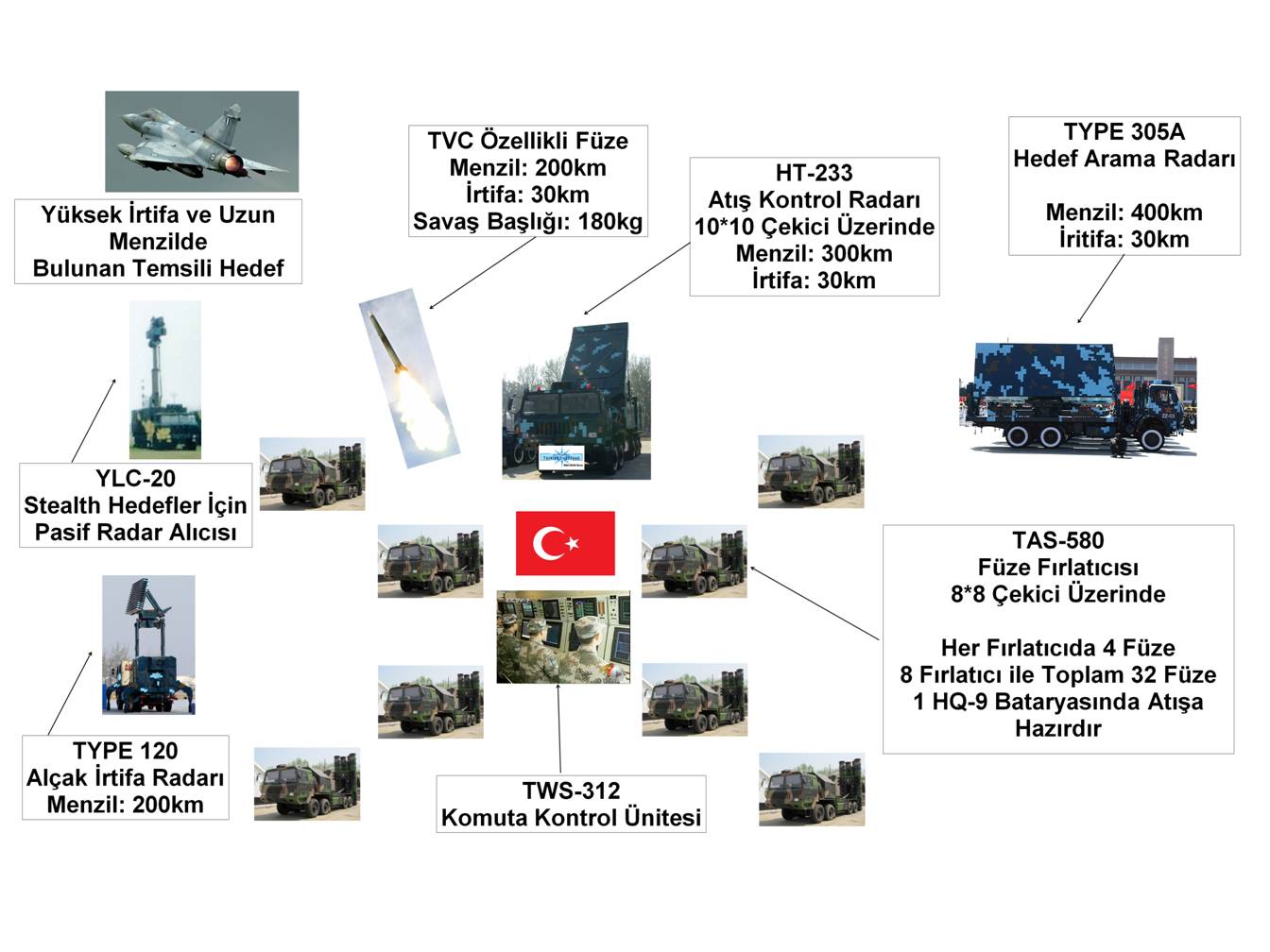 Yüksek İrtifa ve Uzun Menzilde Bulunan Temsili Hedef

TVC Özellikli Füze
Menzil: 200km
İrtifa: 30km
Savaş Başlığı: 180kg

HT-233
Atış Kontrol Radarı
10*10 Çekici Üzerinde
Menzil: 300km
İrtifa: 30km

TYPE 305A
Hedef Arama Radarı

Menzil: 400km
İritifa: 30km

YLC-20
Stealth Hedefler İçin
Pasif Radar Alıcısı

TAS-580
Füze Fırlatıcısı
8*8 Çekici Üzerinde

Her Fırlatıcıda 4 Füze
8 Fırlatıcı ile Toplam 32 Füze
1 HQ-9 Bataryasında Atışa Hazırdır

TYPE 120
Alçak İrtifa Radarı
Menzil: 200km

TWS-312
Komuta Kontrol Ünitesi